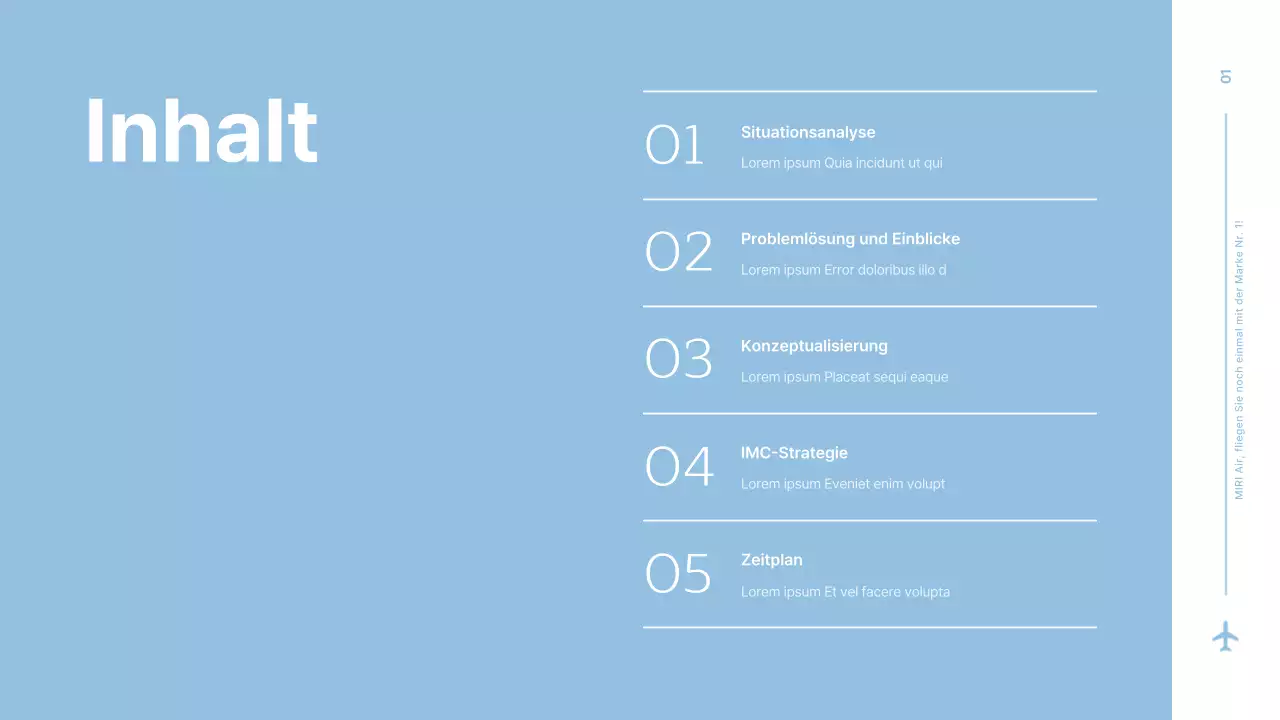 Inhalt

01 Situationsanalyse
Lorem ipsum Quia incidunt ut qui

02 Problemlösung und Einblicke
Lorem ipsum Error doloribus illo d

03 Konzeptualisierung
Lorem ipsum Placeat sequi eaque

04 IMC-Strategie
Lorem ipsum Eveniet enim volupt

05 Zeitplan
Lorem ipsum Et vel facere volupta

01

MIRI Air, fliegen Sie noch einmal mit der Marke Nr. 1!